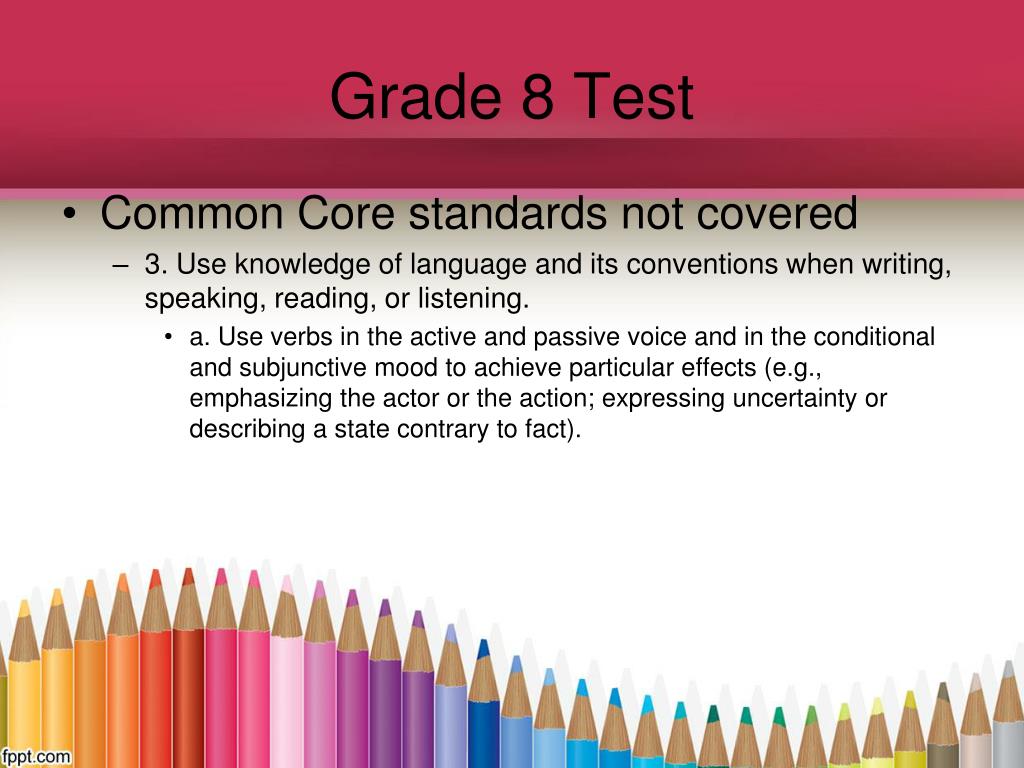 Grade 8 Test

• Common Core standards not covered

– 3. Use knowledge of language and its conventions when writing, speaking, reading, or listening.

• a. Use verbs in the active and passive voice and in the conditional and subjunctive mood to achieve particular effects (e.g., emphasizing the actor or the action; expressing uncertainty or describing a state contrary to fact).

fppt.com